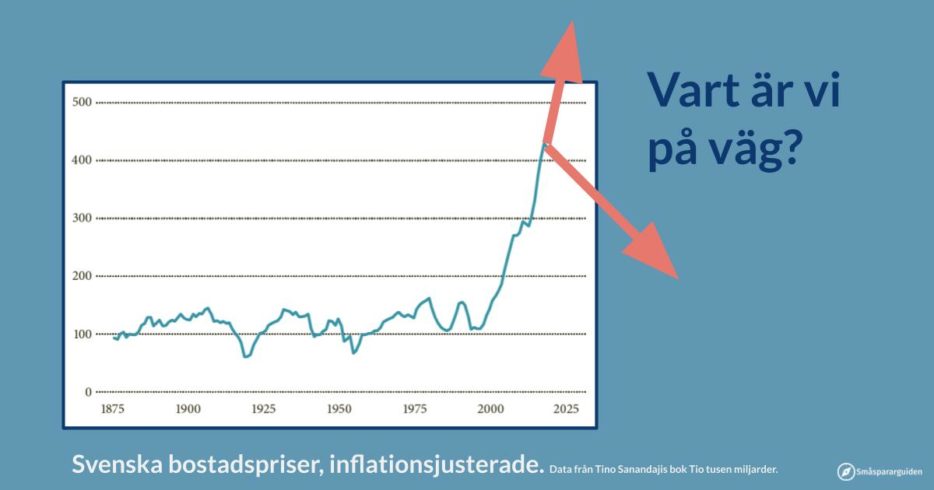 500
400
300
200
100
0
1875 1900 1925 1950 1975 2000 2025

Vart är vi på väg?

Svenska bostadspriser, inflationsjusterade. Data från Tino Sanandajis bok Tio tusen miljarder.

Småspararguiden